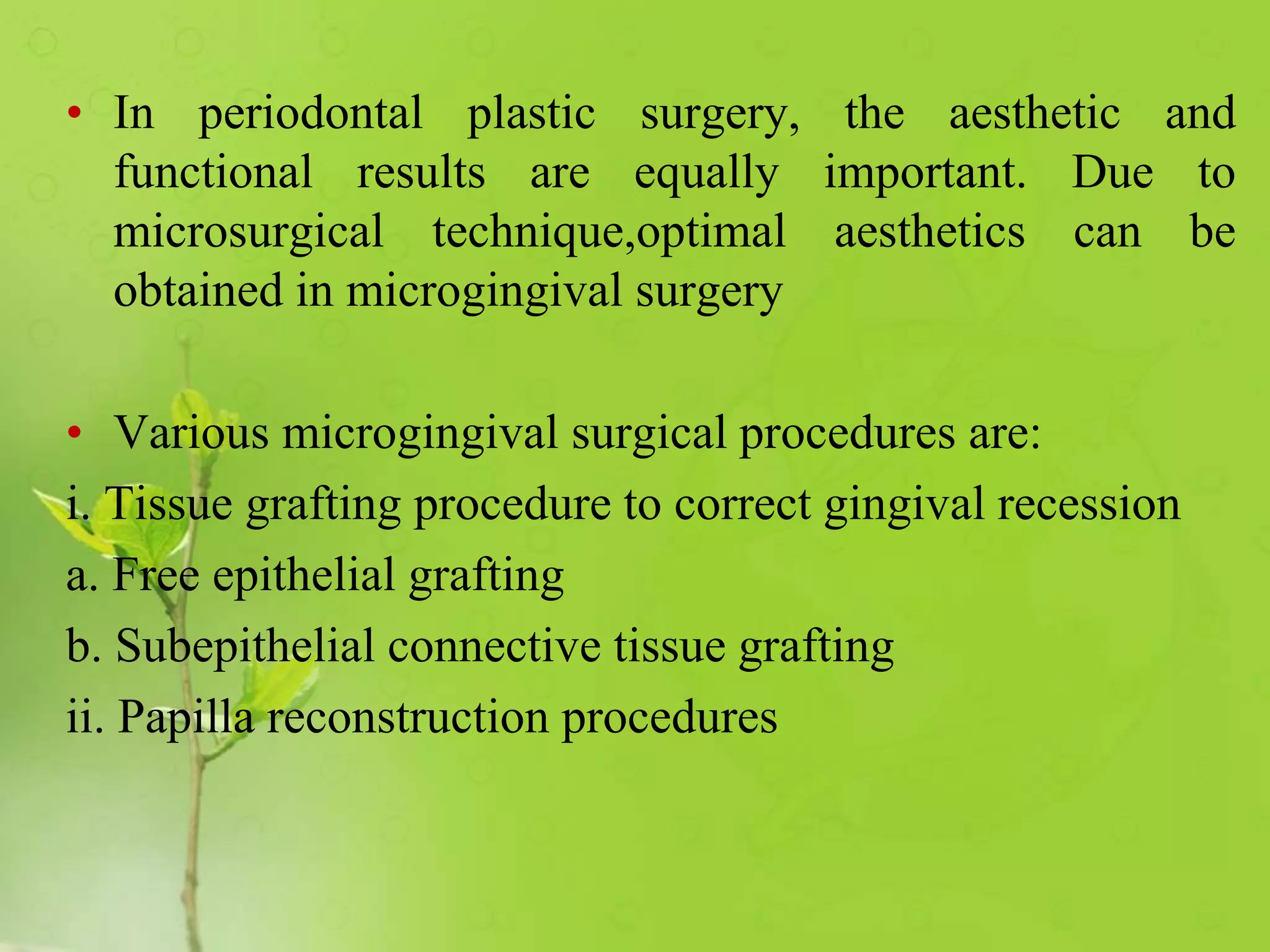 • In periodontal plastic surgery, the aesthetic and functional results are equally important. Due to microsurgical technique,optimal aesthetics can be obtained in microgingival surgery

• Various microgingival surgical procedures are:
i. Tissue grafting procedure to correct gingival recession
a. Free epithelial grafting
b. Subepithelial connective tissue grafting
ii. Papilla reconstruction procedures